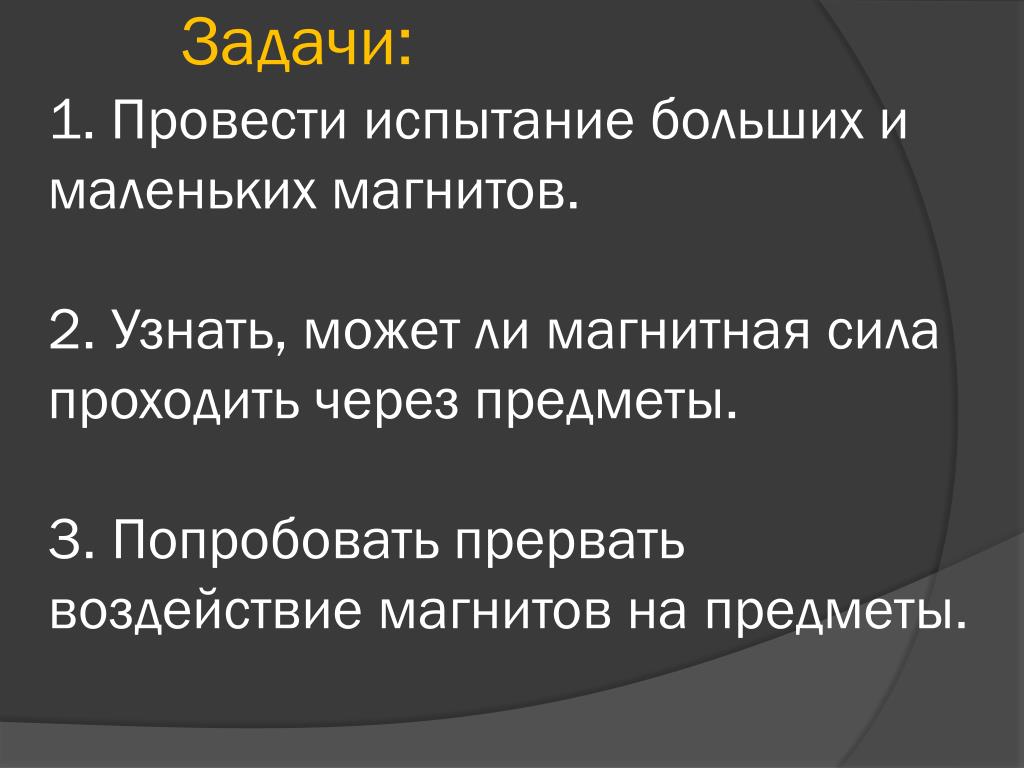 Задачи:

1. Провести испытание больших и маленьких магнитов.

2. Узнать, может ли магнитная сила проходить через предметы.

3. Попробовать прервать воздействие магнитов на предметы.